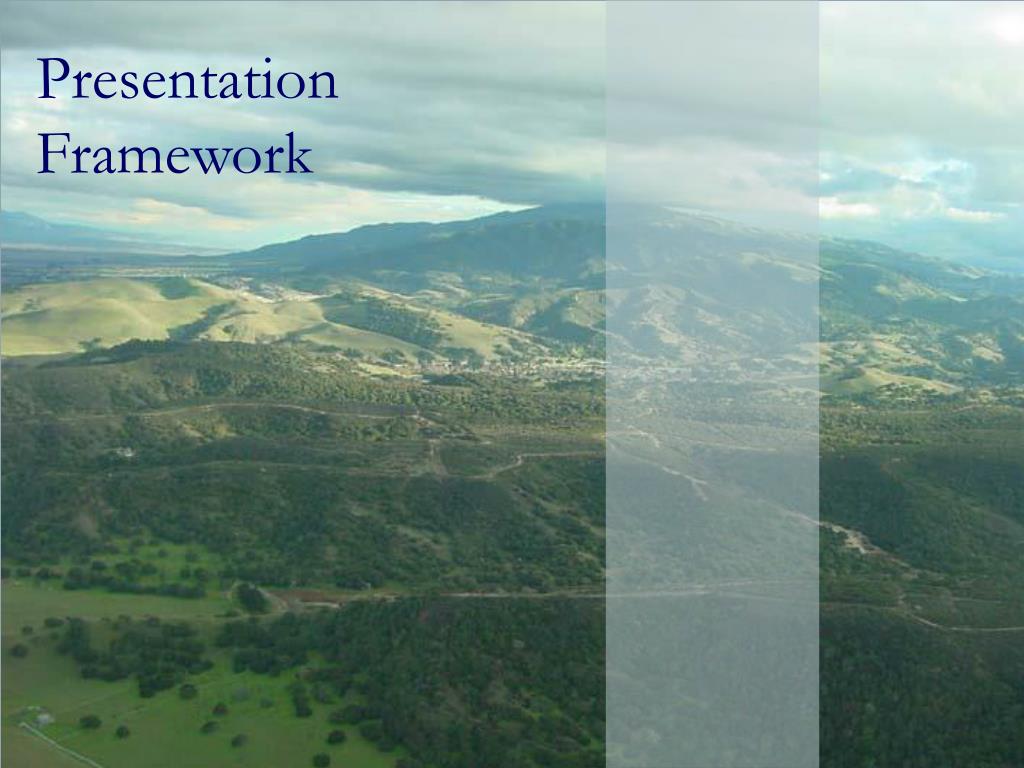 Presentation Framework